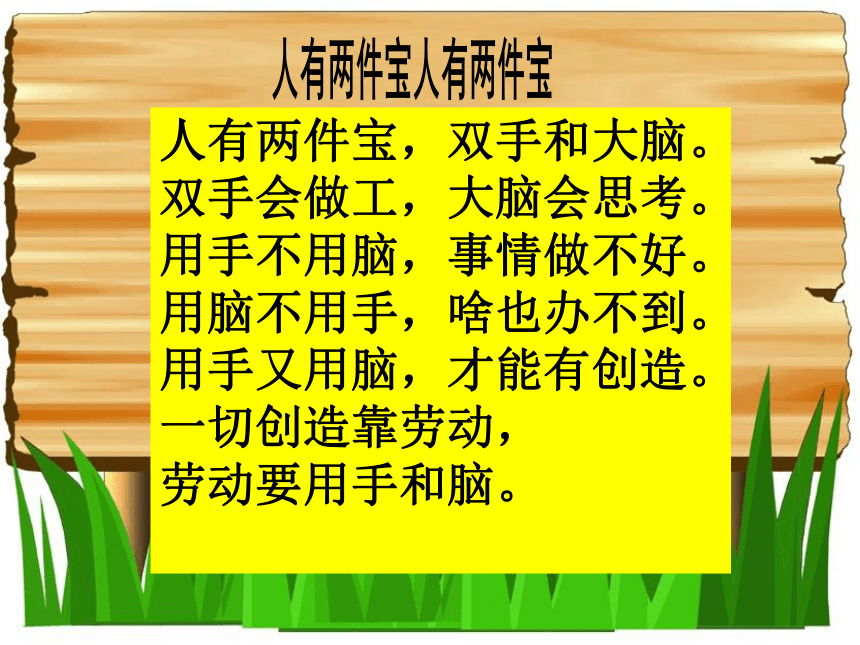 人有两件宝人有两件宝

人有两件宝，双手和大脑。
双手会做工，大脑会思考。
用手不用脑，事情做不好。
用脑不用手，啥也办不到。
用手又用脑，才能有创造。
一切创造靠劳动，
劳动要用手和脑。